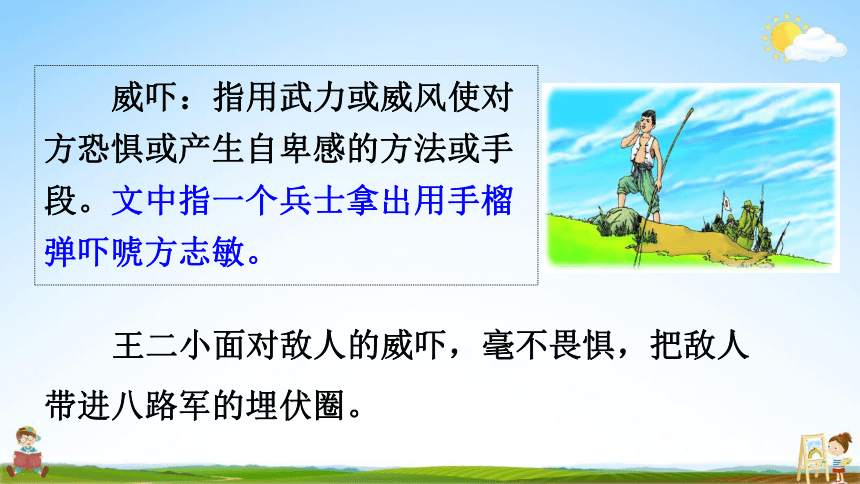 威吓：指用武力或威风使对方恐惧或产生自卑感的方法或手段。文中指一个兵士拿出用手榴弹吓唬方志敏。

王二小面对敌人的威吓，毫不畏惧，把敌人带进八路军的埋伏圈。